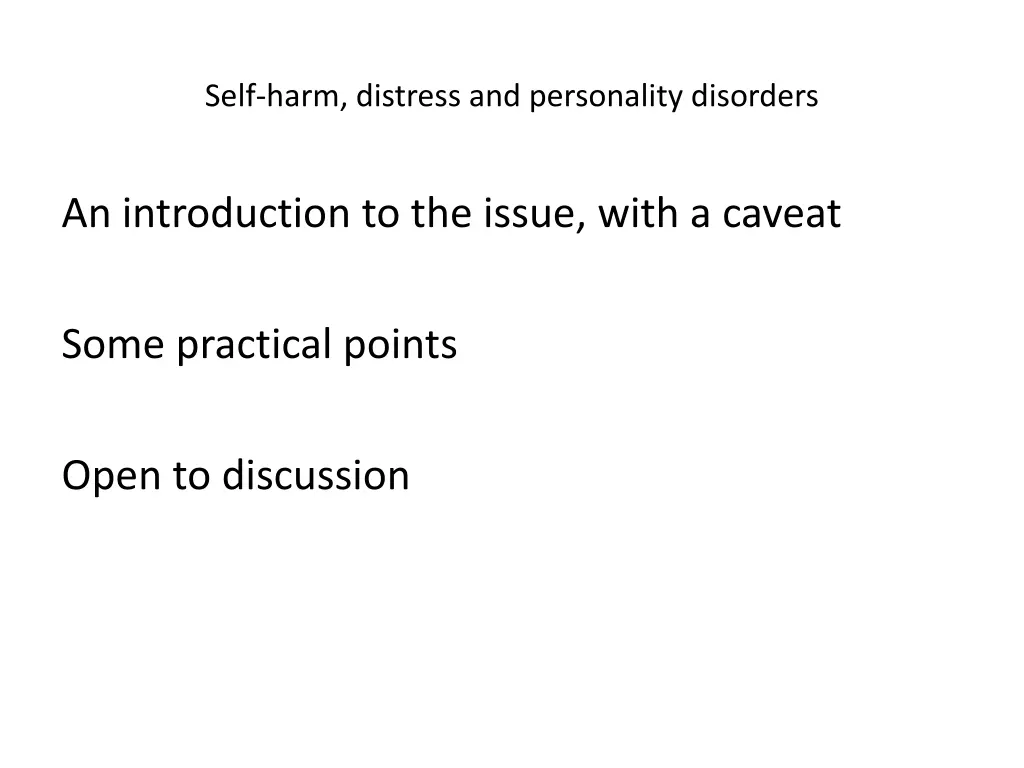 Self-harm, distress and personality disorders

An introduction to the issue, with a caveat

Some practical points

Open to discussion